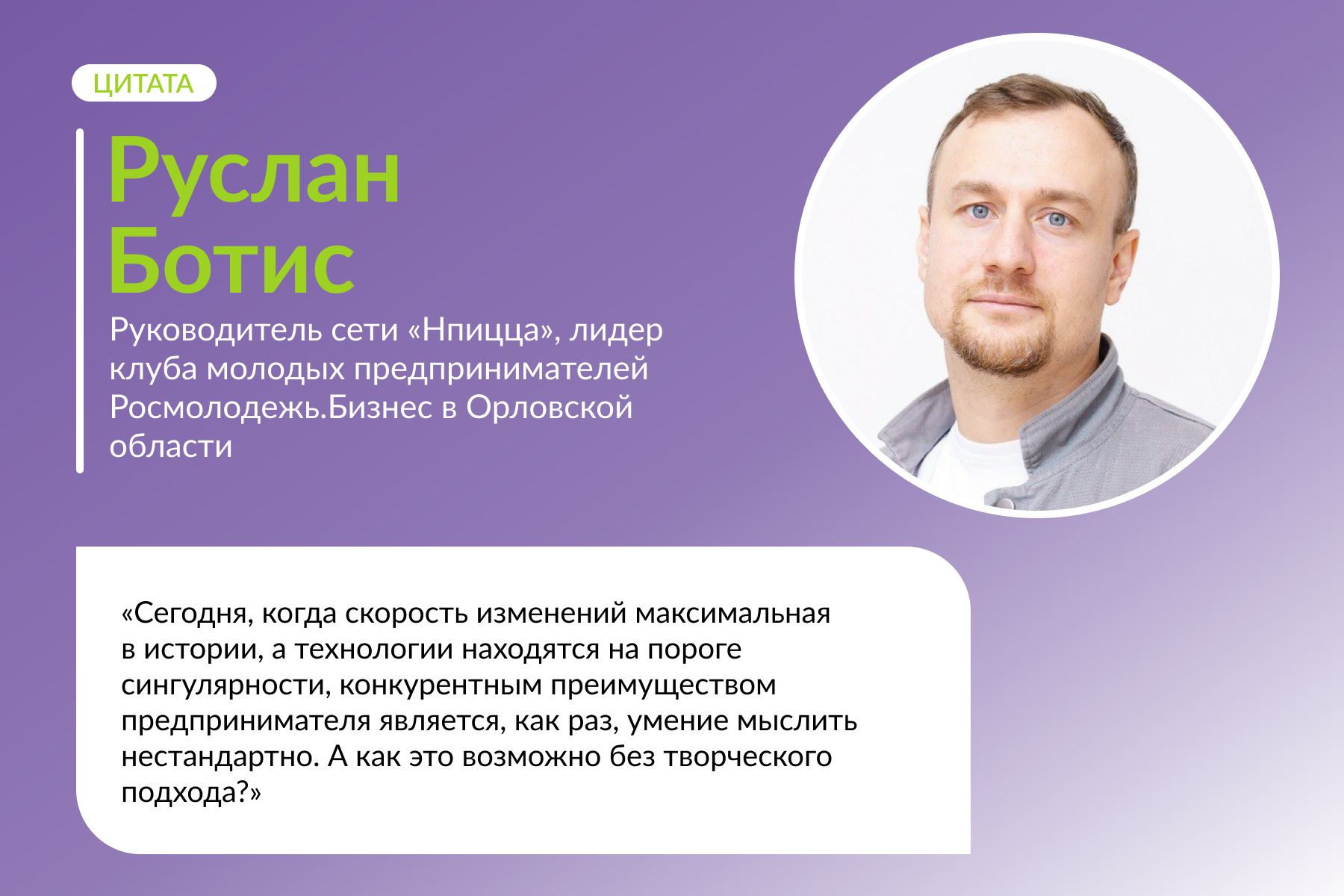 ЦИТАТА

Руслан Ботис

Руководитель сети «Нпицца», лидер клуба молодых предпринимателей Росмолодежь.Бизнес в Орловской области

«Сегодня, когда скорость изменений максимальная в истории, а технологии находятся на пороге сингулярности, конкурентным преимуществом предпринимателя является, как раз, умение мыслить нестандартно. А как это возможно без творческого подхода?»